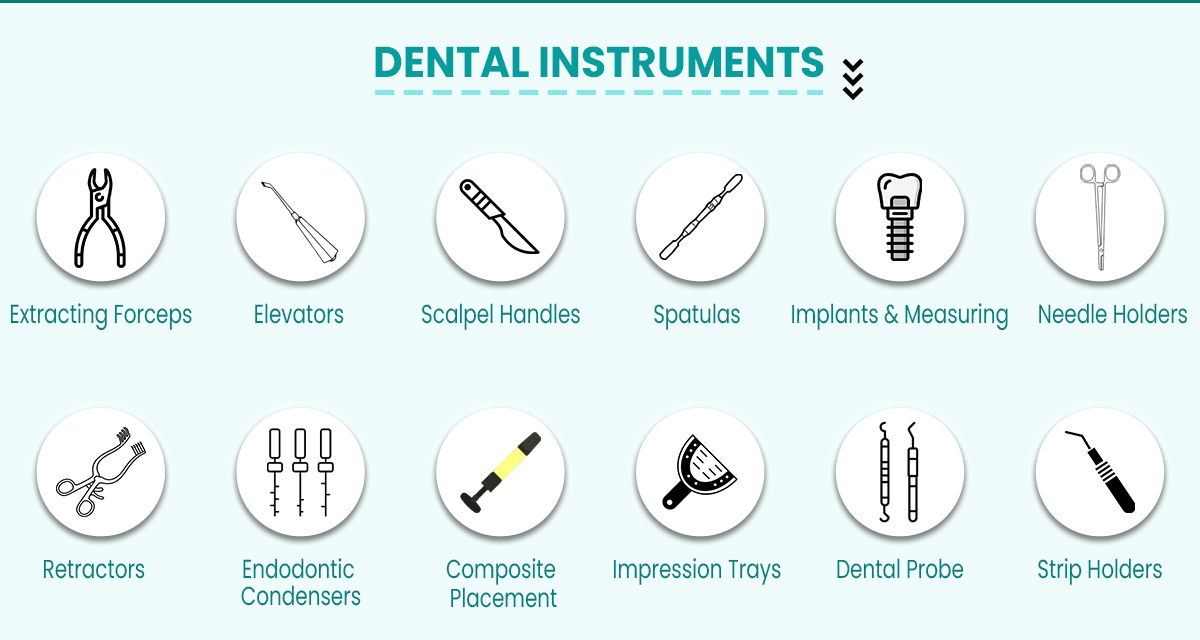 DENTAL INSTRUMENTS

Extracting Forceps

Elevators

Scalpel Handles

Spatulas

Implants & Measuring

Needle Holders

Retractors

Endodontic Condensers

Composite Placement

Impression Trays

Dental Probe

Strip Holders